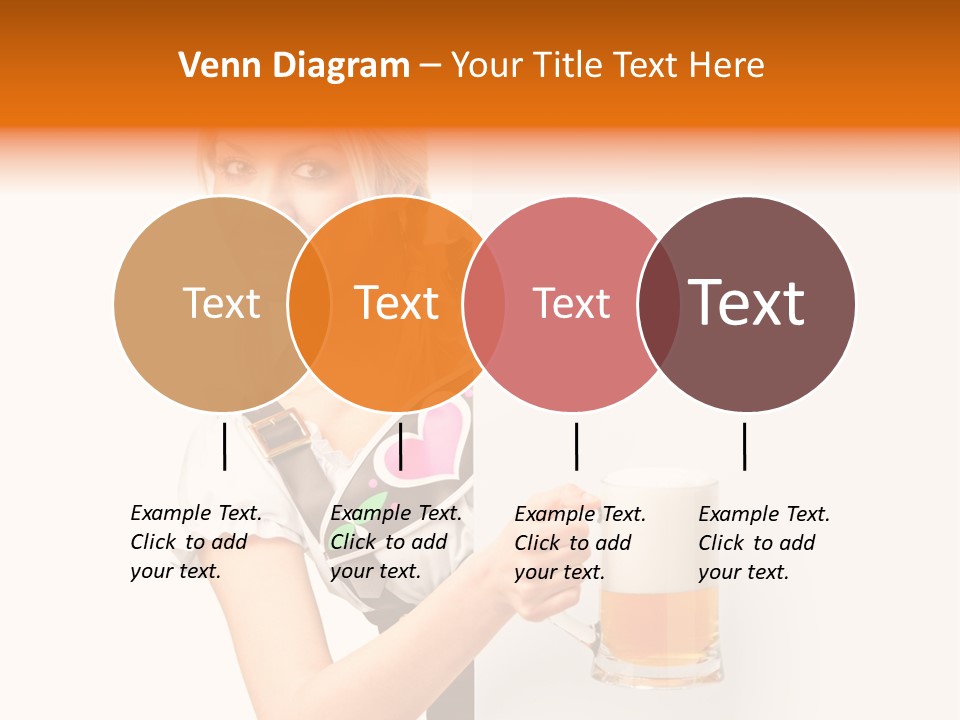 Venn Diagram – Your Title Text Here

Text

Text

Text

Text

Example Text. Click to add your text.

Example Text. Click to add your text.

Example Text. Click to add your text.

Example Text. Click to add your text.